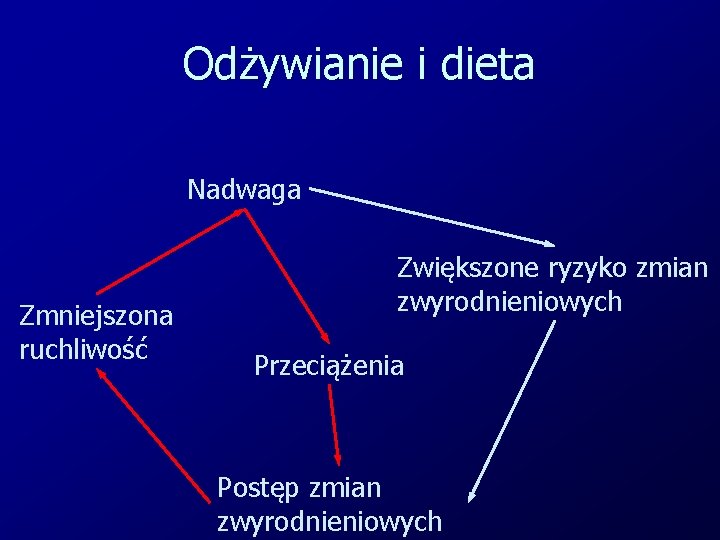 Odżywianie i dieta

Nadwaga

Zwiększone ryzyko zmian zwyrodnieniowych

Zmniejszona ruchliwość

Przeciążenia

Postęp zmian zwyrodnieniowych